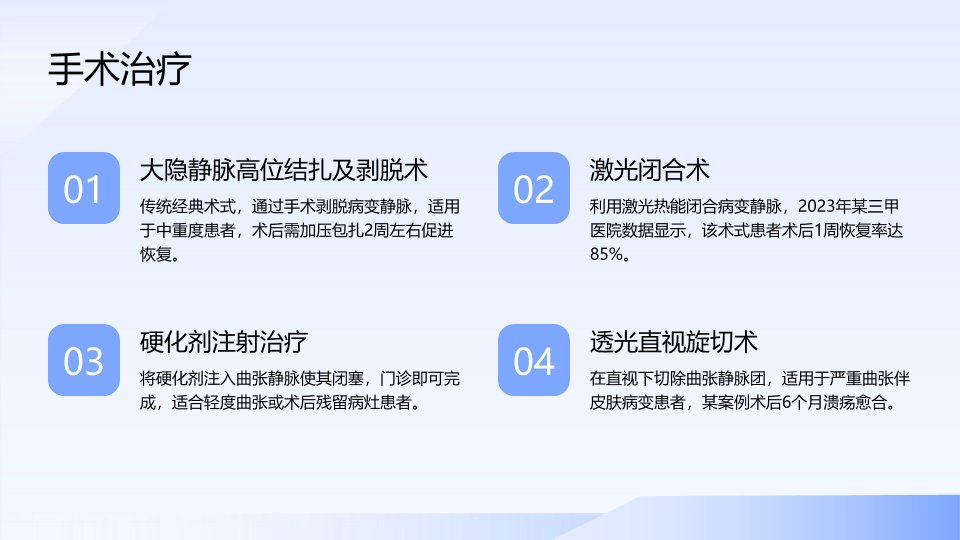 手术治疗

01

大隐静脉高位结扎及剥脱术

传统经典术式，通过手术剥脱病变静脉，适用于中重度患者，术后需加压包扎2周左右促进恢复。

02

激光闭合术

利用激光热能闭合病变静脉，2023年某三甲医院数据显示，该术式患者术后1周恢复率达85%。

03

硬化剂注射治疗

将硬化剂注入曲张静脉使其闭塞，门诊即可完成，适合轻度曲张或术后残留病灶患者。

04

透光直视旋切术

在直视下切除曲张静脉团，适用于严重曲张伴皮肤病变患者，某案例术后6个月溃疡愈合。